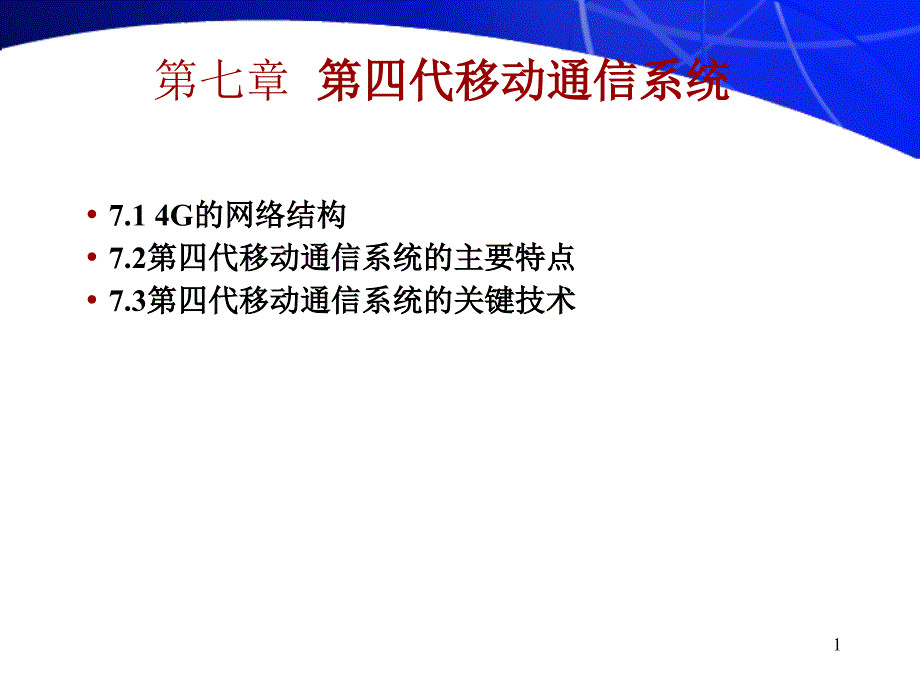 第七章 第四代移动通信系统

• 7.1 4G的网络结构
• 7.2第四代移动通信系统的主要特点
• 7.3第四代移动通信系统的关键技术

1